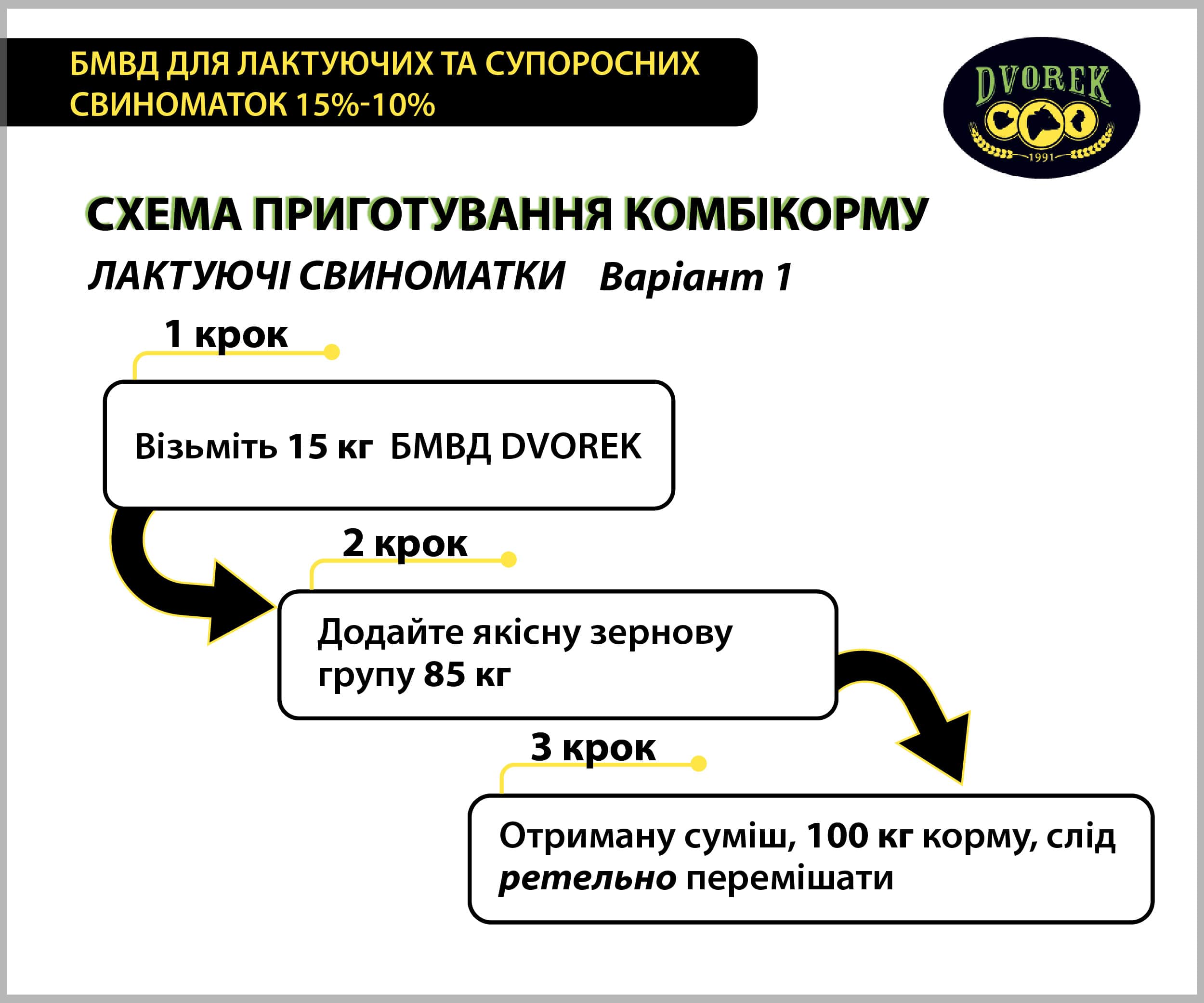 БМВД ДЛЯ ЛАКТУЮЧИХ ТА СУПОРОСНИХ СВИНОМАТОК 15%-10%

DVOREK
1991

СХЕМА ПРИГОТУВАННЯ КОМБІКОРМУ

ЛАКТУЮЧІ СВИНОМАТКИ Варіант 1

1 крок

Візьміть 15 кг БМВД DVOREK

2 крок

Додайте якісну зернову групу 85 кг

3 крок

Отриману суміш, 100 кг корму, слід ретельно перемішати